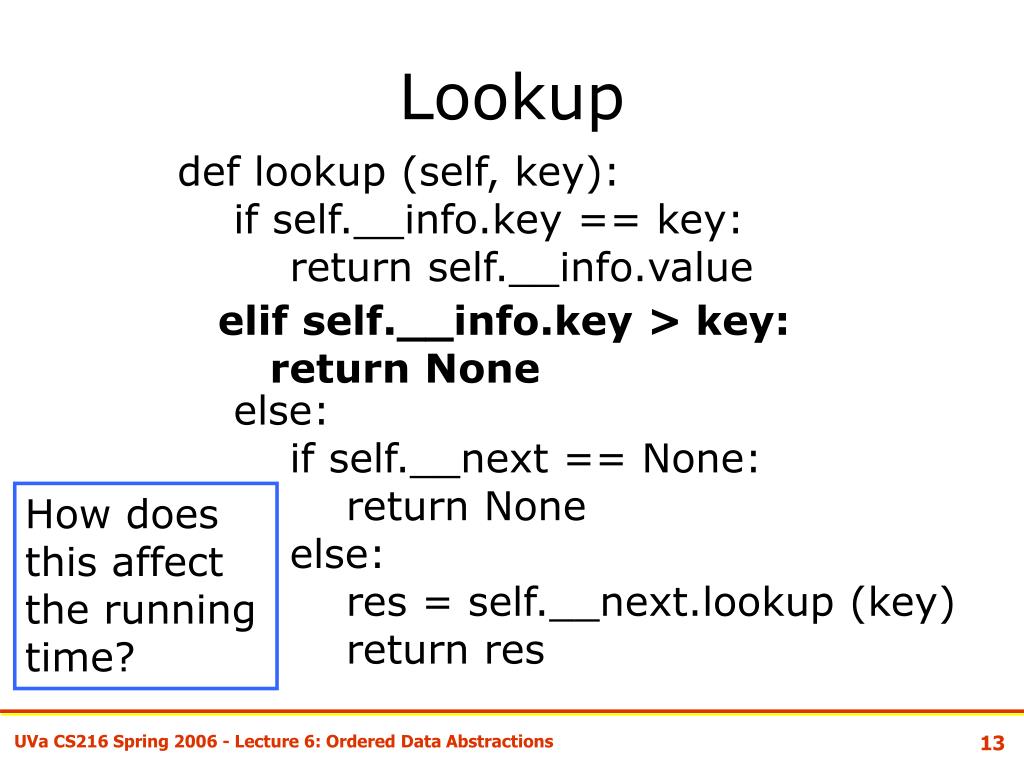 Lookup

def lookup (self, key):
    if self.__info.key == key:
        return self.__info.value
    elif self.__info.key > key:
        return None
    else:
        if self.__next == None:
            return None
        else:
            res = self.__next.lookup (key)
            return res

How does this affect the running time?

UVa CS216 Spring 2006 - Lecture 6: Ordered Data Abstractions

13